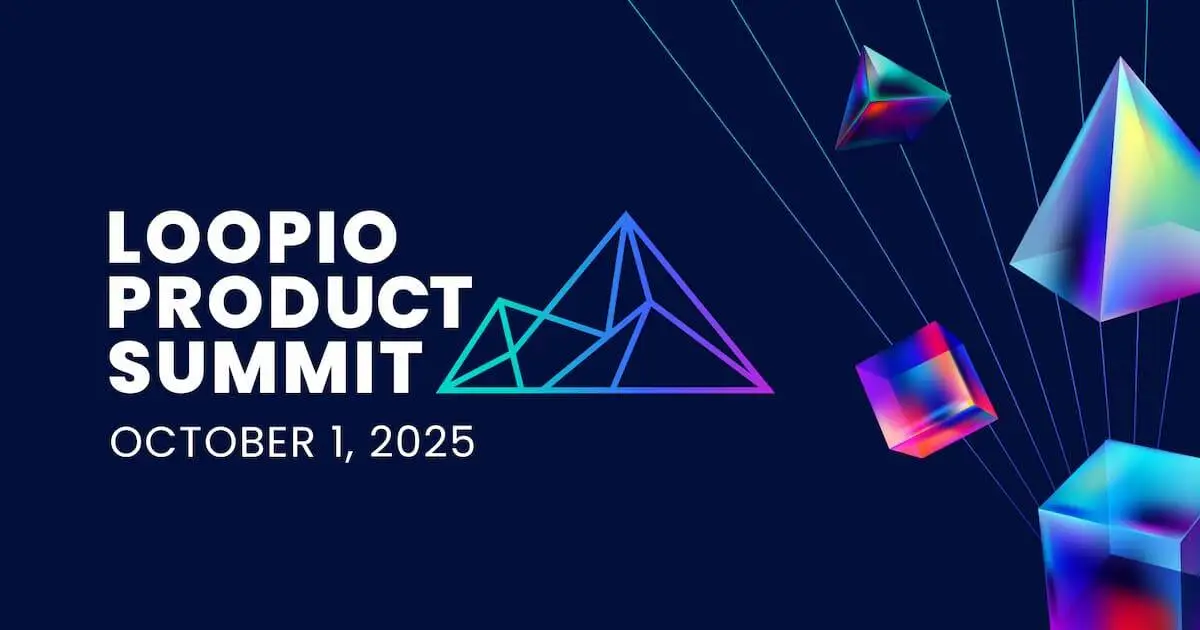 LOOPIO PRODUCT SUMMIT

OCTOBER 1, 2025